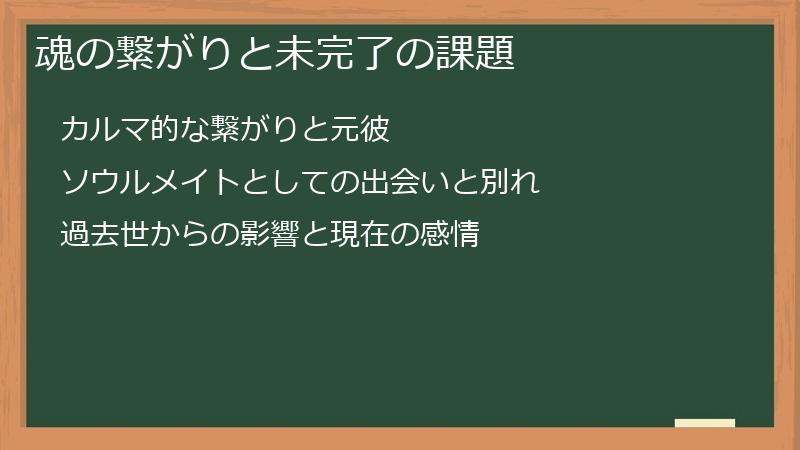 魂の繋がりと未完了の課題

カルマ的な繋がりと元彼

ソウルメイトとしての出会いと別れ

過去世からの影響と現在の感情